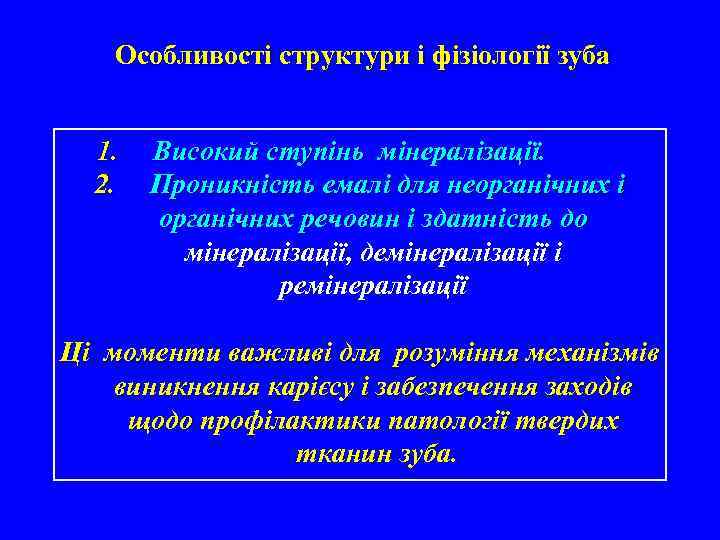 Особливості структури і фізіології зуба

1. Високий ступінь мінералізації.
2. Проникність емалі для неорганічних і органічних речовин і здатність до мінералізації, демінералізації і ремінералізації

Ці моменти важливі для розуміння механізмів виникнення карієсу і забезпечення заходів щодо профілактики патології твердих тканин зуба.